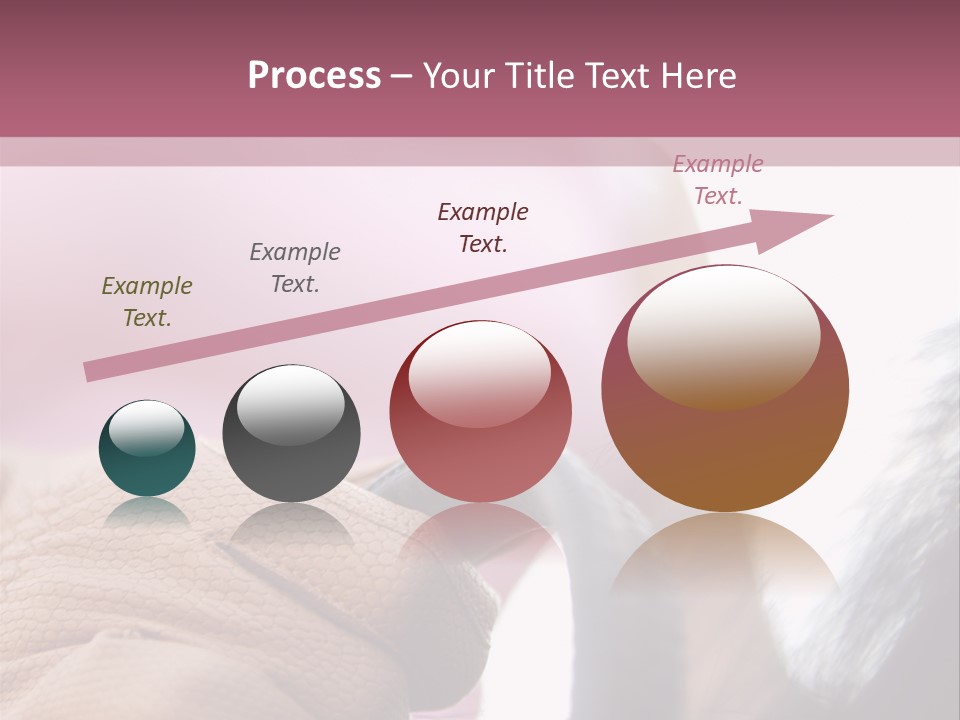 Process – Your Title Text Here

Example Text.

Example Text.

Example Text.

Example Text.